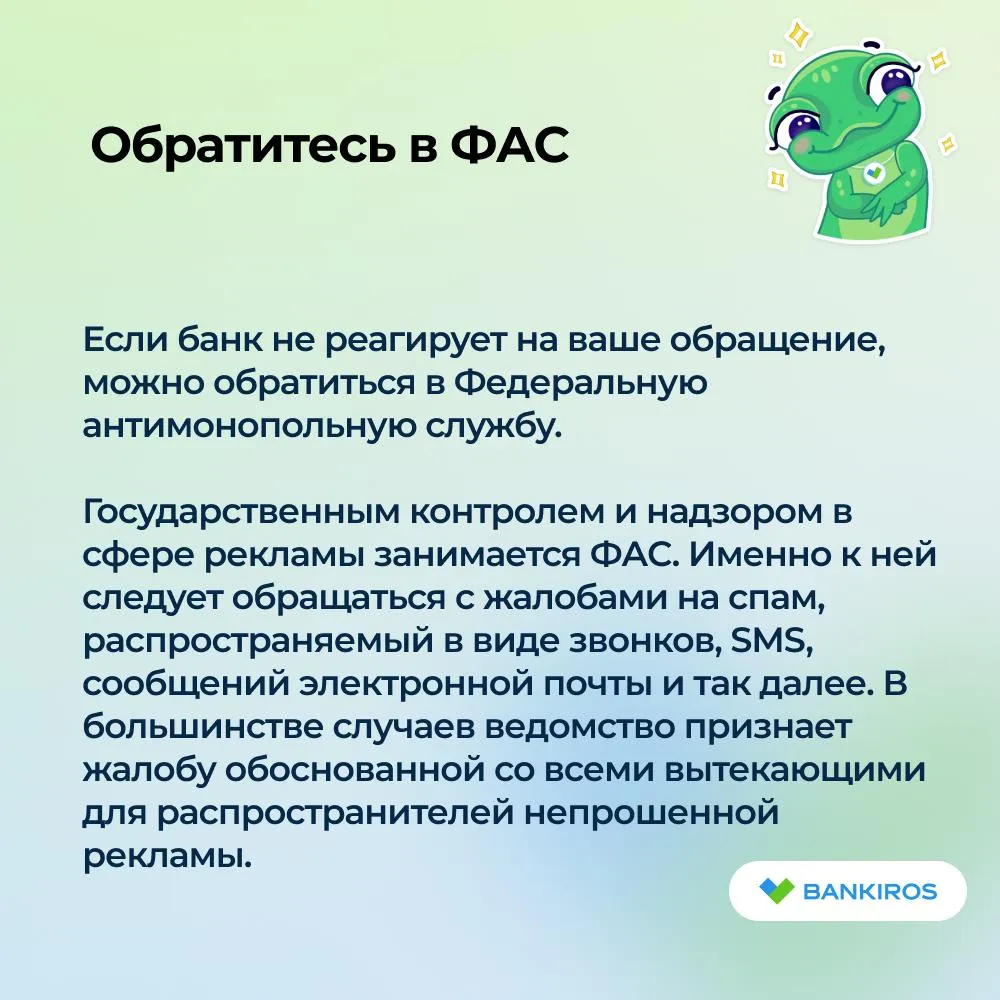 Обратитесь в ФАС

Если банк не реагирует на ваше обращение, можно обратиться в Федеральную антимонопольную службу.

Государственным контролем и надзором в сфере рекламы занимается ФАС. Именно к ней следует обращаться с жалобами на спам, распространяемый в виде звонков, SMS, сообщений электронной почты и так далее. В большинстве случаев ведомство признает жалобу обоснованной со всеми вытекающими для распространителей непрошенной рекламы.

BANKIROS